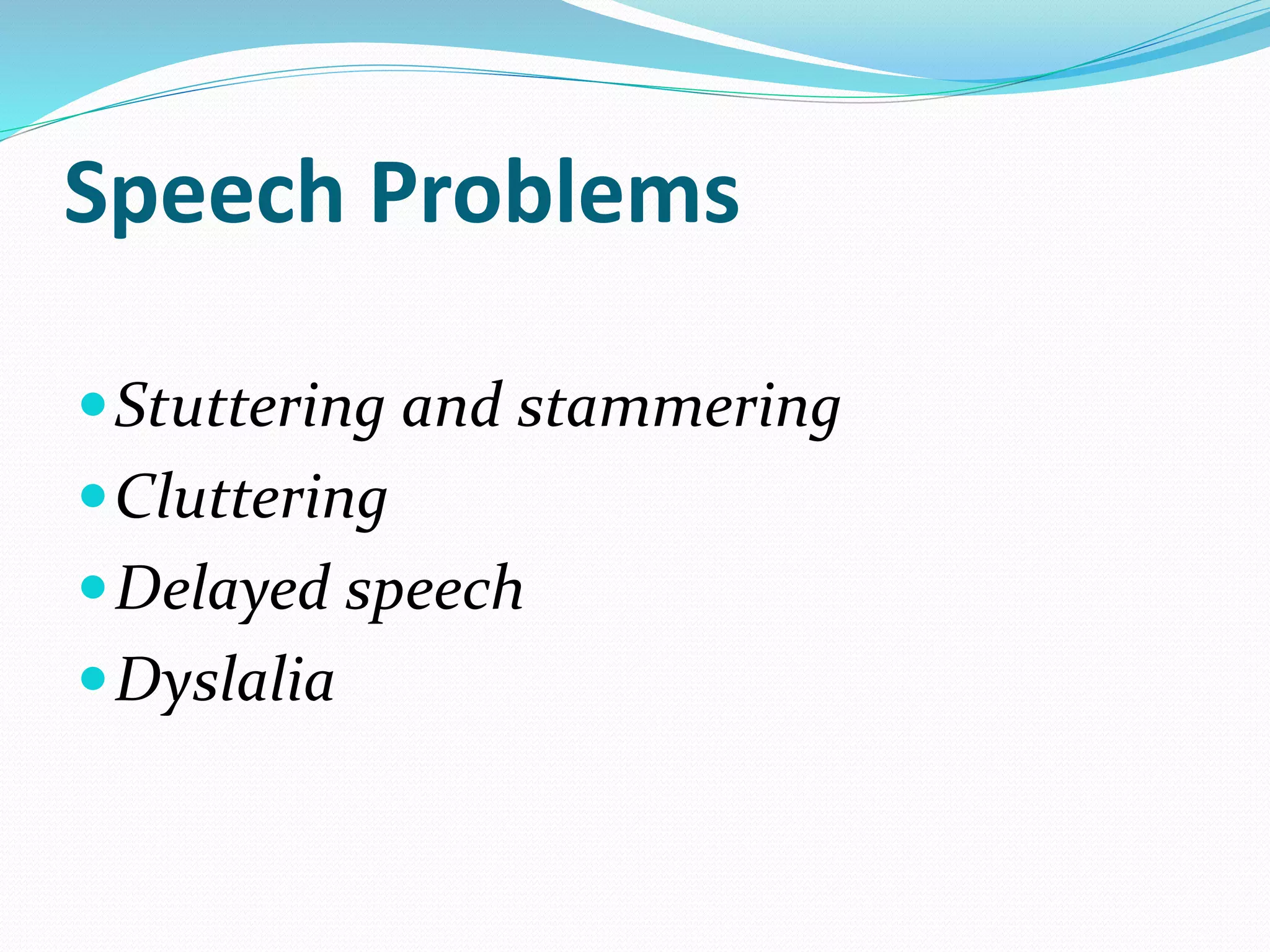 Speech Problems

- Stuttering and stammering
- Cluttering
- Delayed speech
- Dyslalia